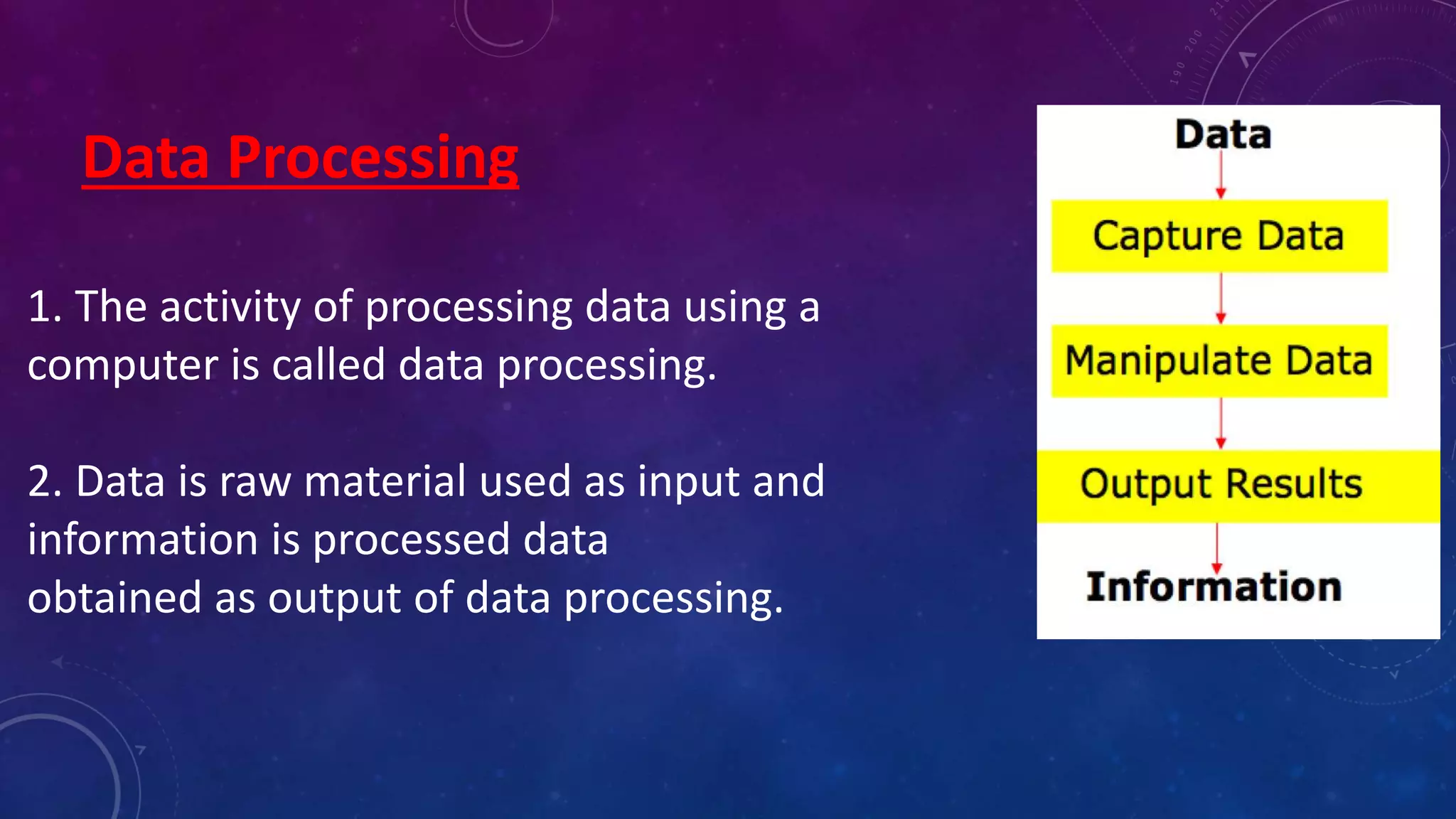 Data Processing

1. The activity of processing data using a computer is called data processing.

2. Data is raw material used as input and information is processed data obtained as output of data processing.

Data

Capture Data

Manipulate Data

Output Results

Information